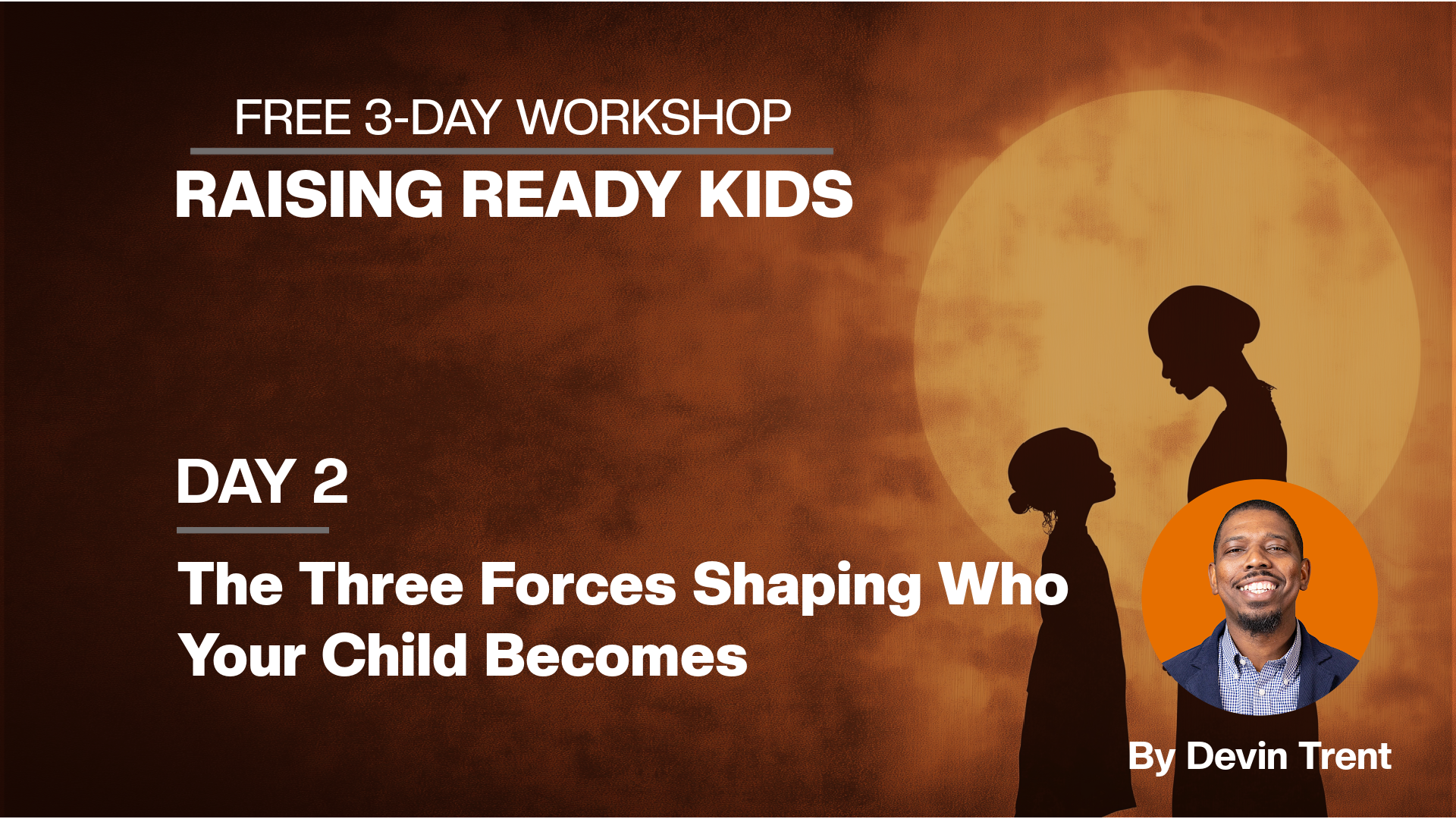 FREE 3-DAY WORKSHOP

RAISING READY KIDS

DAY 2

The Three Forces Shaping Who Your Child Becomes

By Devin Trent